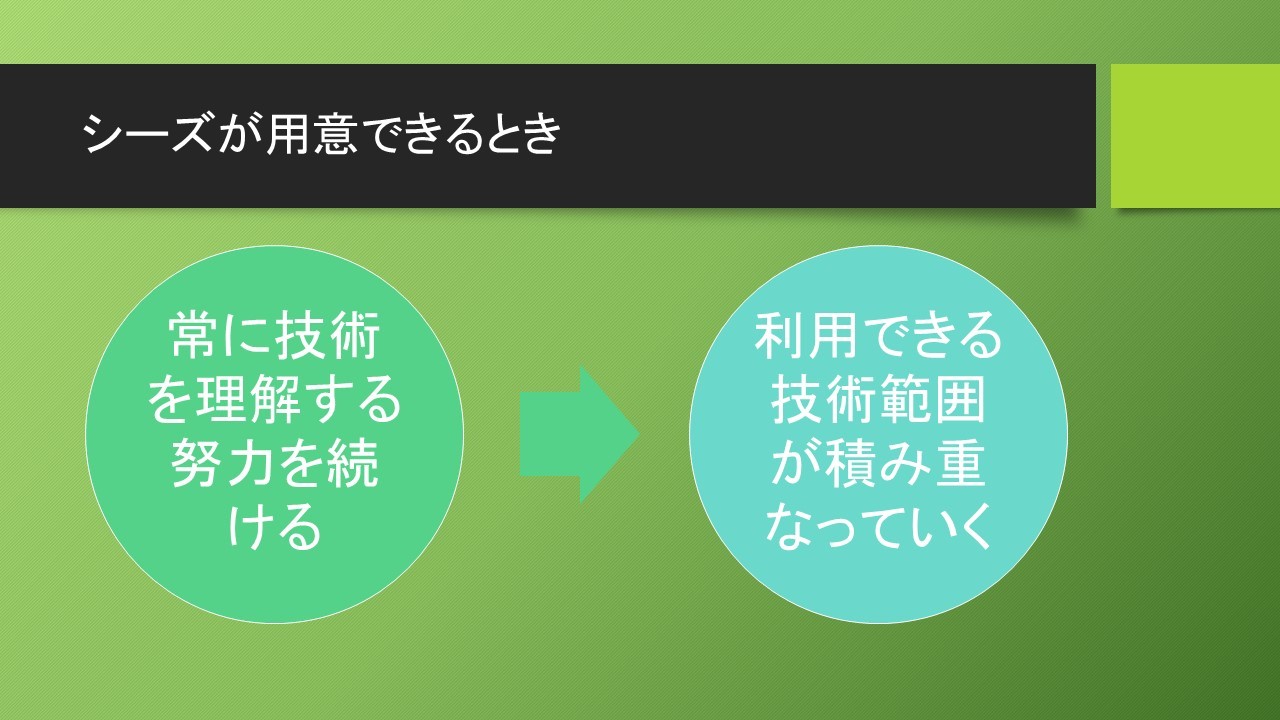 シーズが用意できるとき

常に技術を理解する努力を続ける

利用できる技術範囲が積み重なっていく